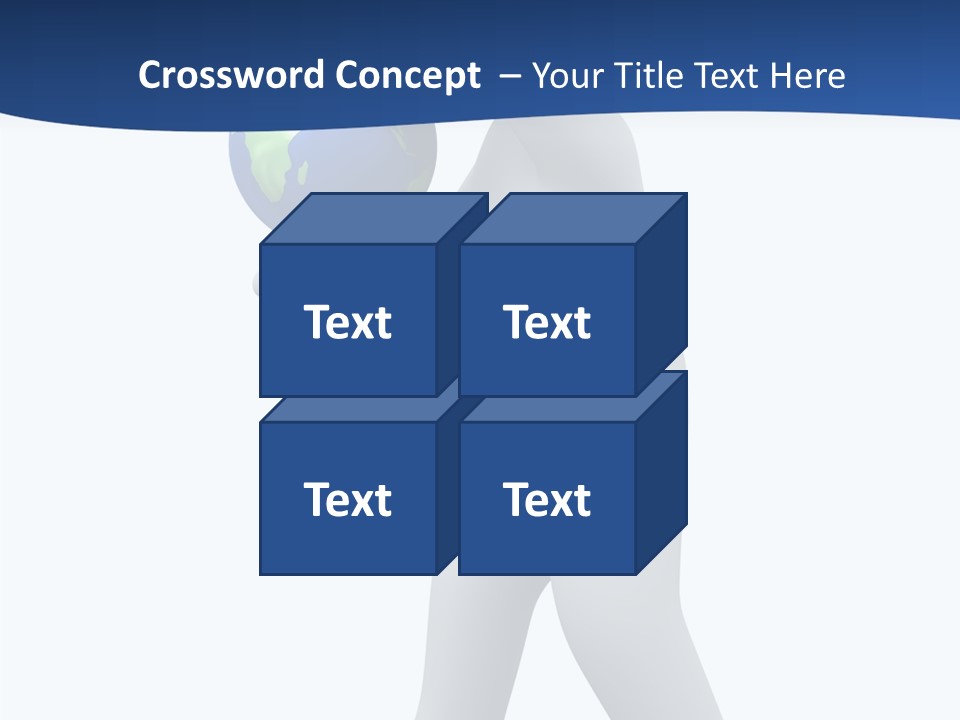 Crossword Concept – Your Title Text Here

Text

Text

Text

Text